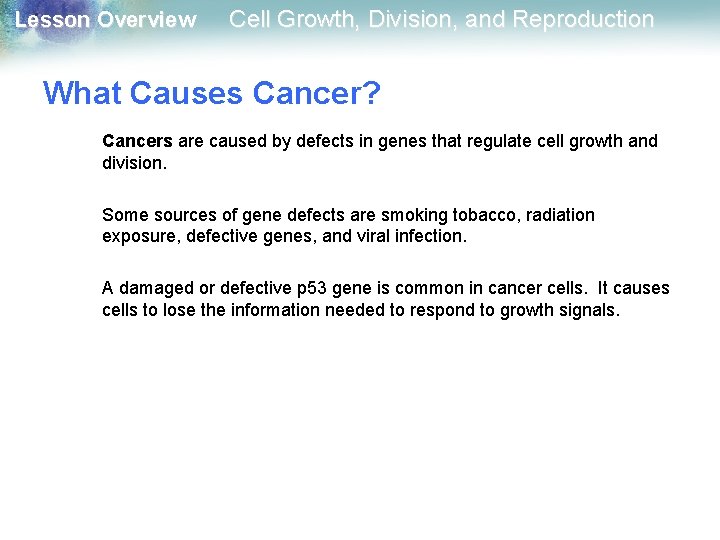 Lesson Overview Cell Growth, Division, and Reproduction

What Causes Cancer?

Cancers are caused by defects in genes that regulate cell growth and division.

Some sources of gene defects are smoking tobacco, radiation exposure, defective genes, and viral infection.

A damaged or defective p53 gene is common in cancer cells. It causes cells to lose the information needed to respond to growth signals.